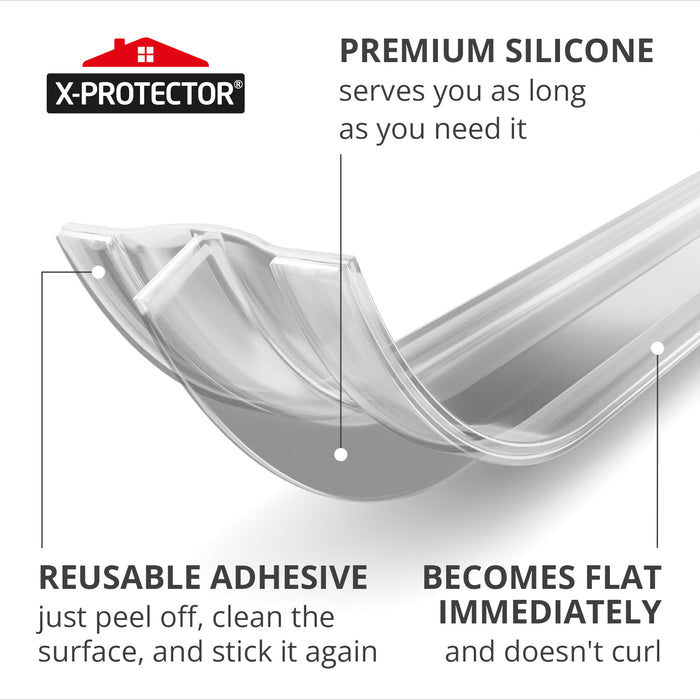 X-PROTECTOR®

PREMIUM SILICONE
serves you as long as you need it

REUSABLE ADHESIVE
just peel off, clean the surface, and stick it again

BECOMES FLAT IMMEDIATELY
and doesn't curl